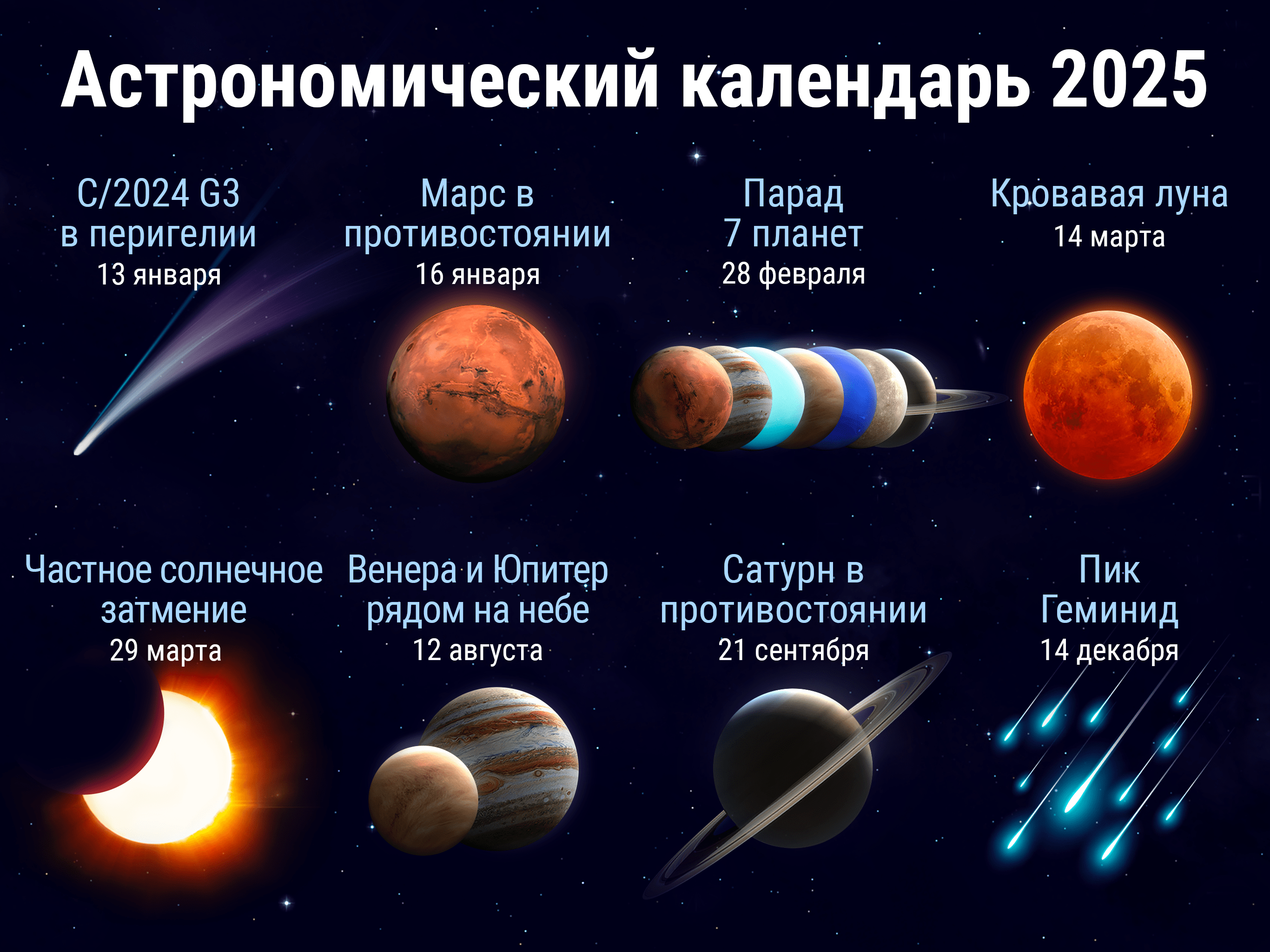 Астрономический календарь 2025

C/2024 G3 в перигелии
13 января

Марс в противостоянии
16 января

Парад 7 планет
28 февраля

Кровавая луна
14 марта

Частное солнечное затмение
29 марта

Венера и Юпитер рядом на небе
12 августа

Сатурн в противостоянии
21 сентября

Пик Геминид
14 декабря